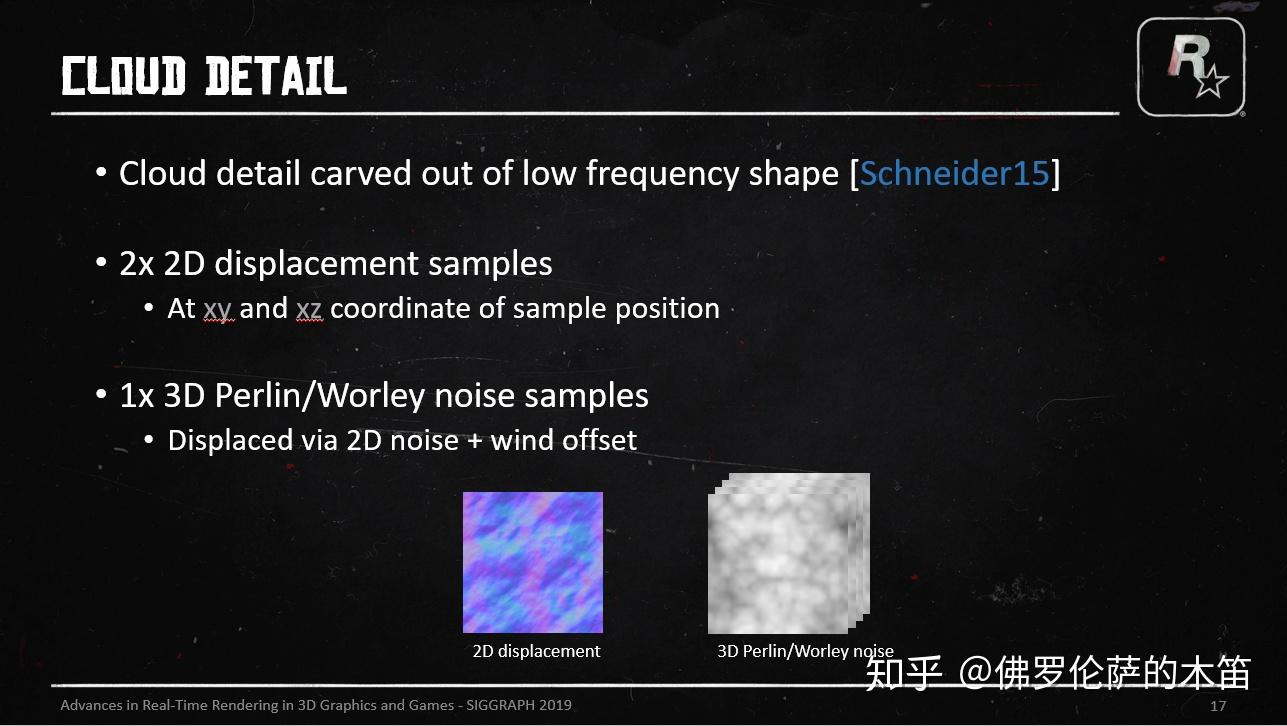 CLOUD DETAIL

R

• Cloud detail carved out of low frequency shape [Schneider15]

• 2x 2D displacement samples
  • At xy and xz coordinate of sample position

• 1x 3D Perlin/Worley noise samples
  • Displaced via 2D noise + wind offset

2D displacement

3D Perlin/Worley noise

知乎 @佛罗伦萨的木笛

Advances in Real-Time Rendering in 3D Graphics and Games - SIGGRAPH 2019

17